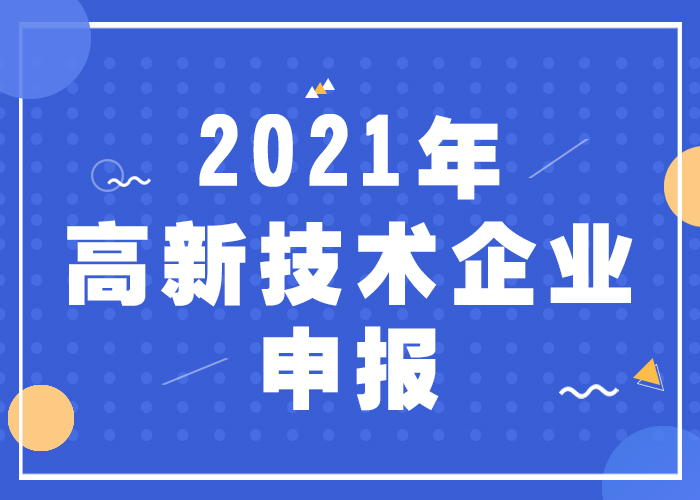 2021年
高新技术企业
申报